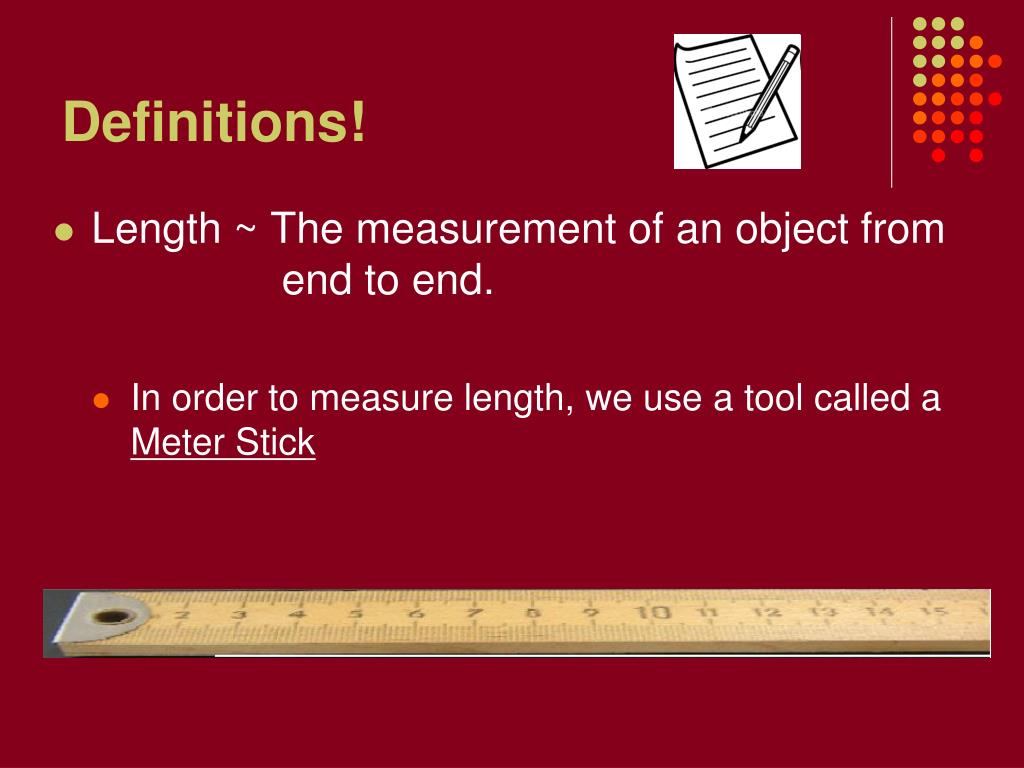 Definitions!

Length ~ The measurement of an object from end to end.

In order to measure length, we use a tool called a Meter Stick

2 3 4 5 6 7 8 9 10 11 12 13 14 15